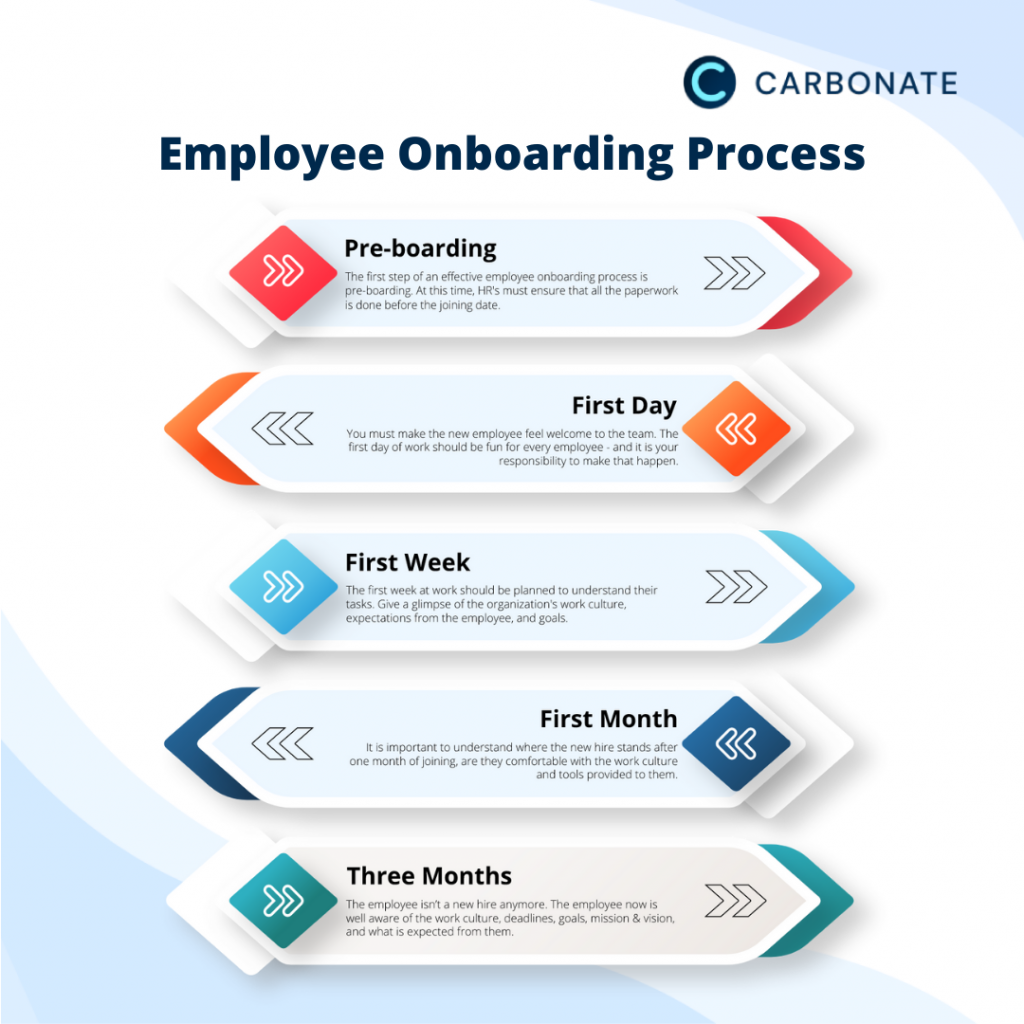 CARBONATE

Employee Onboarding Process

Pre-boarding

The first step of an effective employee onboarding process is pre-boarding. At this time, HR's must ensure that all the paperwork is done before the joining date.

First Day

You must make the new employee feel welcome to the team. The first day of work should be fun for every employee - and it is your responsibility to make that happen.

First Week

The first week at work should be planned to understand their tasks. Give a glimpse of the organization's work culture, expectations from the employee, and goals.

First Month

It is important to understand where the new hire stands after one month of joining, are they comfortable with the work culture and tools provided to them.

Three Months

The employee isn't a new hire anymore. The employee now is well aware of the work culture, deadlines, goals, mission & vision, and what is expected from them.